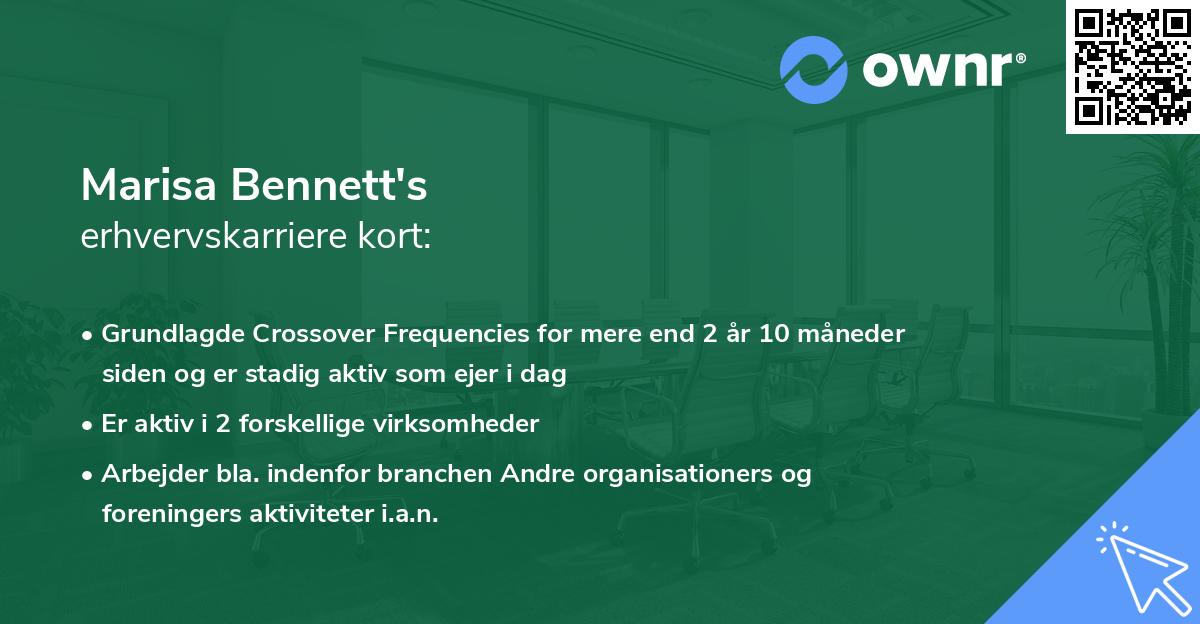 ownr®

Marisa Bennett's
erhvervskarriere kort:

• Grundlagde Crossover Frequencies for mere end 2 år 10 måneder siden og er stadig aktiv som ejer i dag
• Er aktiv i 2 forskellige virksomheder
• Arbejder bla. indenfor branchen Andre organisationers og foreningers aktiviteter i.a.n.